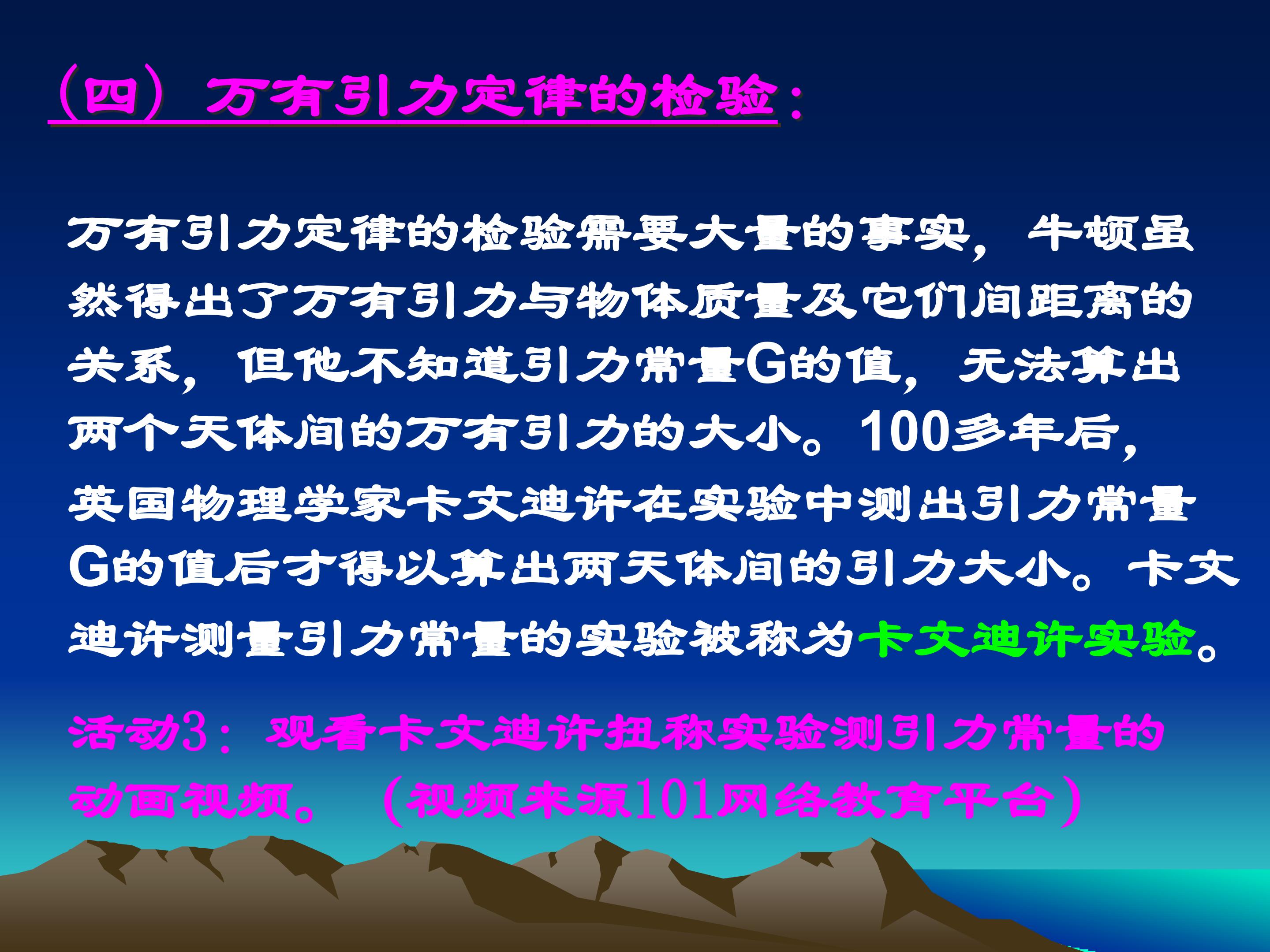 （四）万有引力定律的检验：

万有引力定律的检验需要大量的事实，牛顿虽然得出了万有引力与物体质量及它们间距离的关系，但他不知道引力常量G的值，无法算出两个天体间的万有引力的大小。100多年后，英国物理学家卡文迪许在实验中测出引力常量G的值后才得以算出两天体间的引力大小。卡文迪许测量引力常量的实验被称为卡文迪许实验。

活动3：观看卡文迪许扭称实验测引力常量的动画视频。（视频来源101网络教育平台）